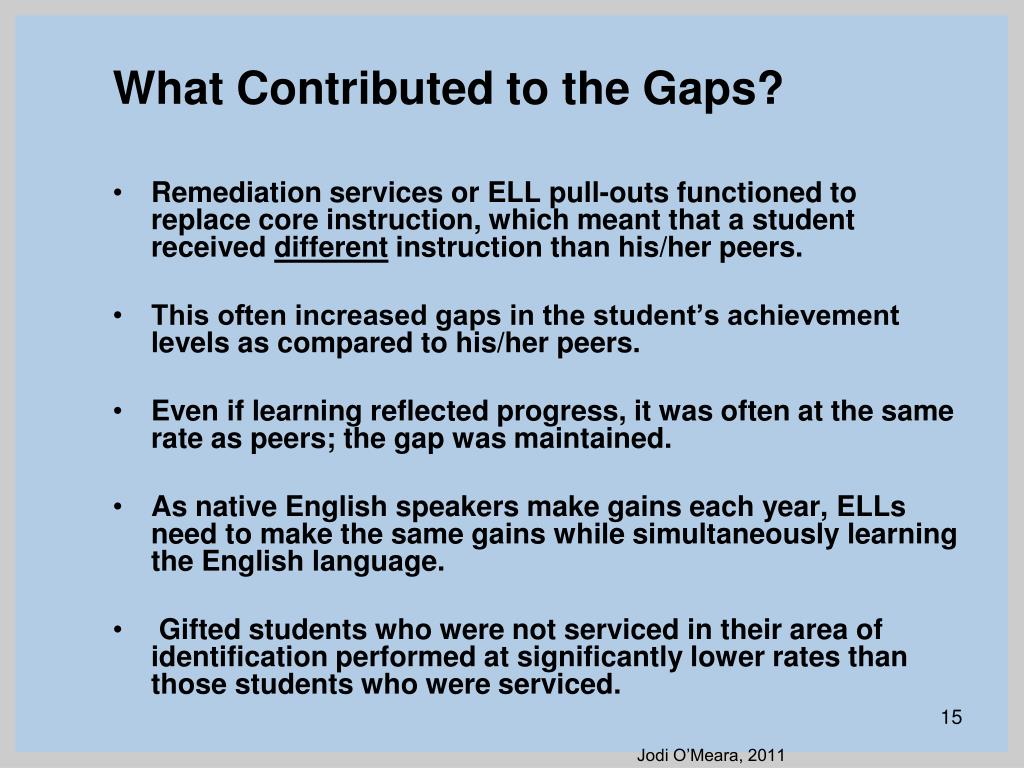 What Contributed to the Gaps?

• Remediation services or ELL pull-outs functioned to replace core instruction, which meant that a student received different instruction than his/her peers.

• This often increased gaps in the student's achievement levels as compared to his/her peers.

• Even if learning reflected progress, it was often at the same rate as peers; the gap was maintained.

• As native English speakers make gains each year, ELLs need to make the same gains while simultaneously learning the English language.

• Gifted students who were not serviced in their area of identification performed at significantly lower rates than those students who were serviced.

15

Jodi O'Meara, 2011